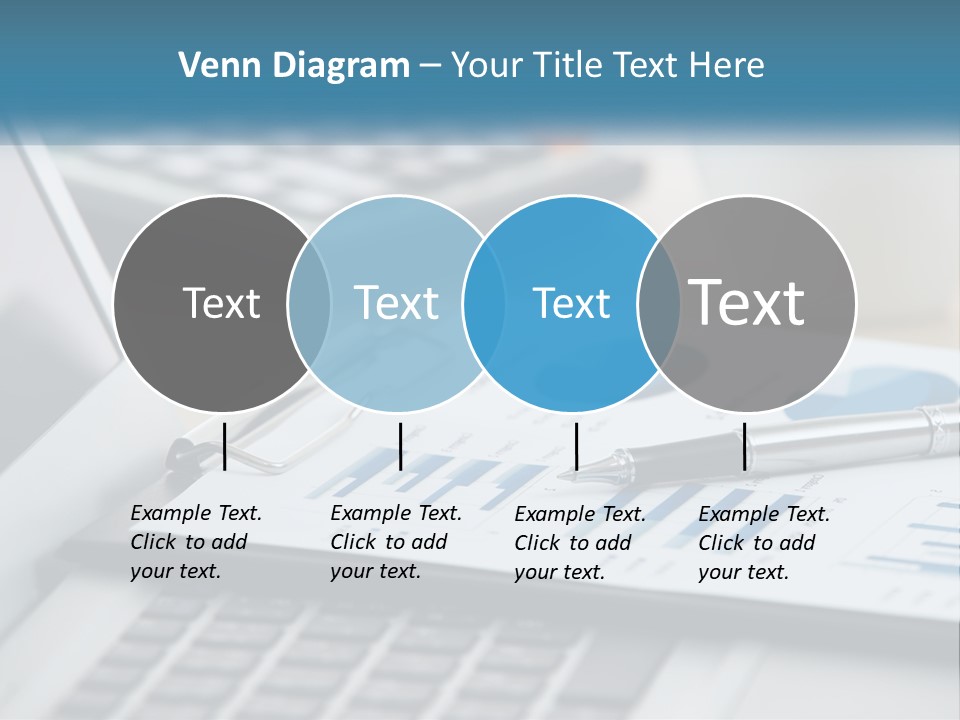 Venn Diagram – Your Title Text Here

Text

Text

Text

Text

Example Text. Click to add your text.

Example Text. Click to add your text.

Example Text. Click to add your text.

Example Text. Click to add your text.